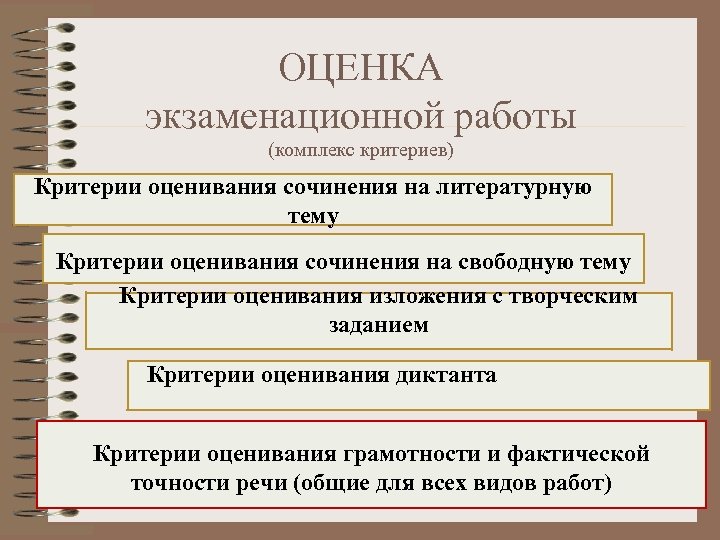 ОЦЕНКА
экзаменационной работы
(комплекс критериев)

Критерии оценивания сочинения на литературную тему

Критерии оценивания сочинения на свободную тему

Критерии оценивания изложения с творческим заданием

Критерии оценивания диктанта

Критерии оценивания грамотности и фактической точности речи (общие для всех видов работ)